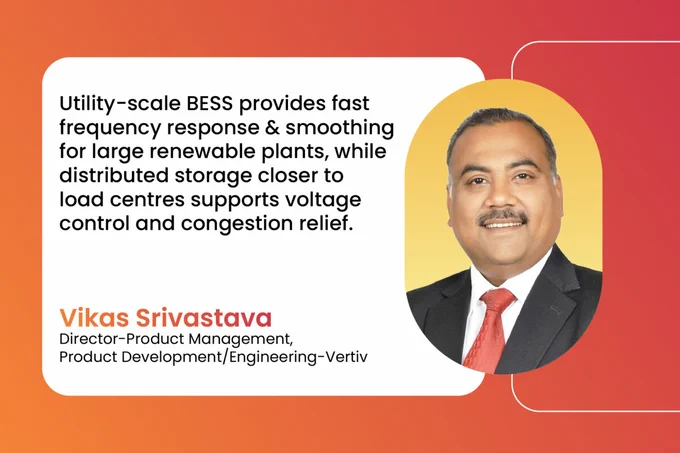 Utility-scale BESS provides fast frequency response & smoothing for large renewable plants, while distributed storage closer to load centres supports voltage control and congestion relief.

Vikas Srivastava
Director-Product Management, Product Development/Engineering-Vertiv